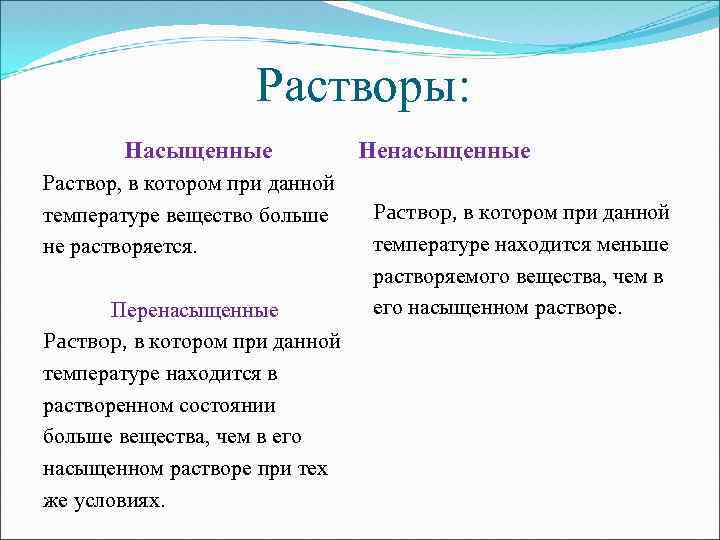 Растворы:

Насыщенные

Раствор, в котором при данной температуре вещество больше не растворяется.

Перенасыщенные

Раствор, в котором при данной температуре находится в растворенном состоянии больше вещества, чем в его насыщенном растворе при тех же условиях.

Ненасыщенные

Раствор, в котором при данной температуре находится меньше растворяемого вещества, чем в его насыщенном растворе.